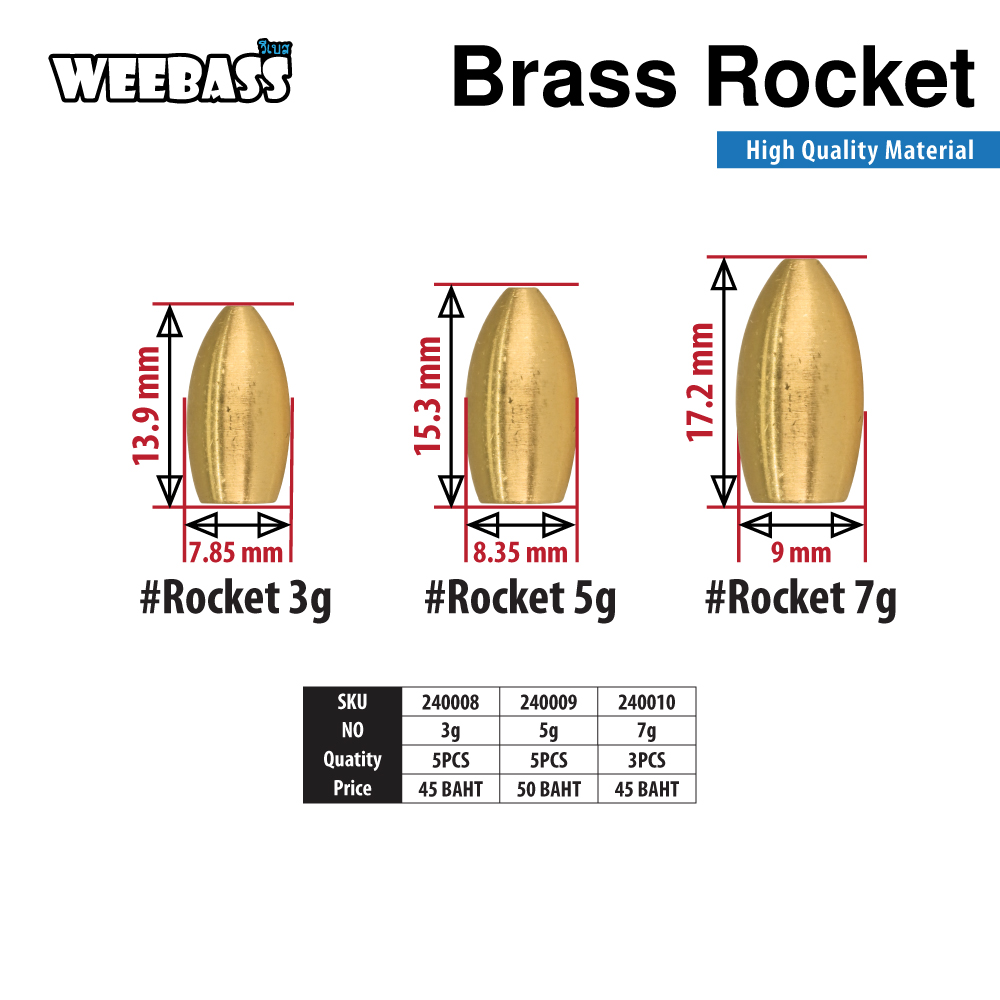 WEEBASS วีเบส

Brass Rocket

High Quality Material

13.9 mm

7.85 mm

#Rocket 3g

15.3 mm

8.35 mm

#Rocket 5g

17.2 mm

9 mm

#Rocket 7g

| SKU | 240008 | 240009 | 240010 |
|---|---|---|---|
| NO | 3g | 5g | 7g |
| Quatity | 5PCS | 5PCS | 3PCS |
| Price | 45 BAHT | 50 BAHT | 45 BAHT |